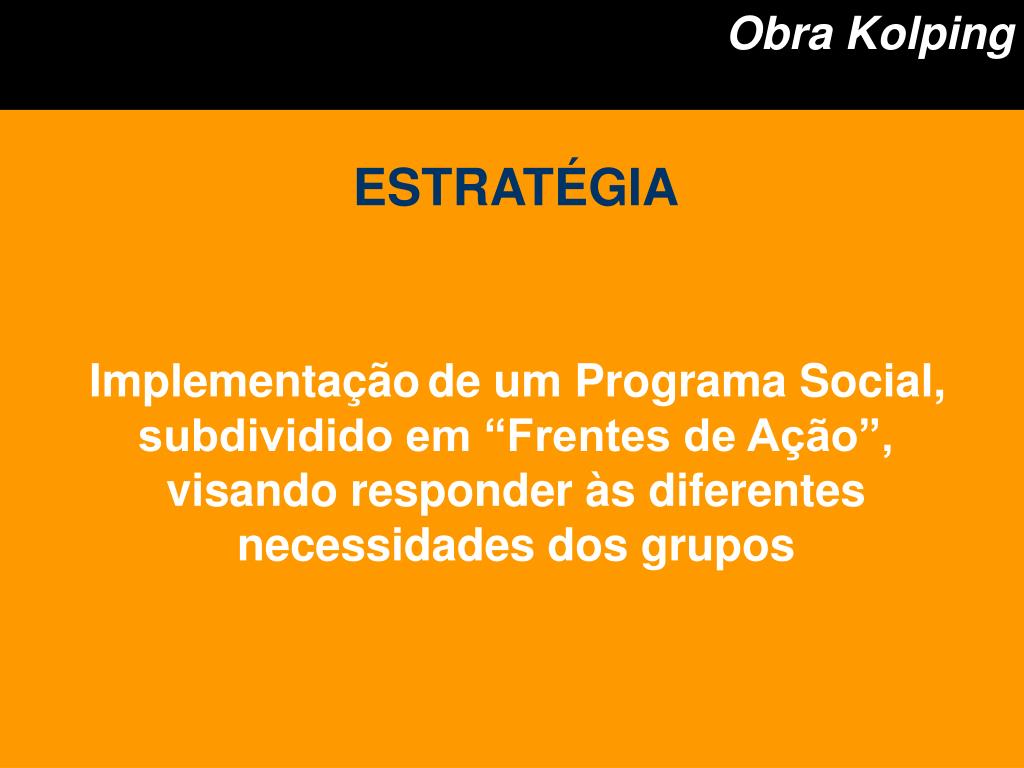 Obra Kolping

ESTRATÉGIA

Implementação de um Programa Social, subdividido em “Frentes de Ação”, visando responder às diferentes necessidades dos grupos